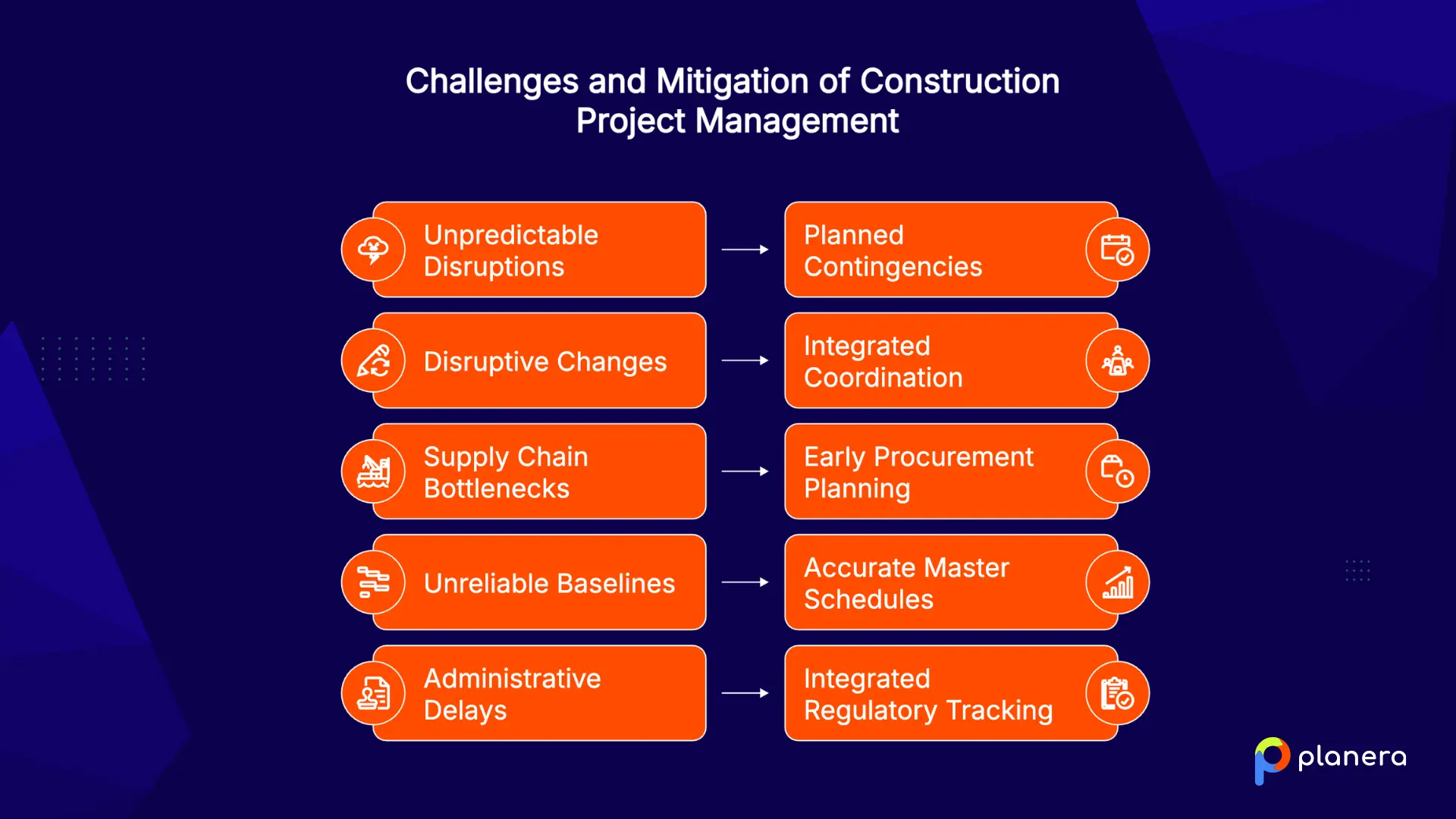 Challenges and Mitigation of Construction Project Management

Unpredictable Disruptions

Planned Contingencies

Disruptive Changes

Integrated Coordination

Supply Chain Bottlenecks

Early Procurement Planning

Unreliable Baselines

Accurate Master Schedules

Administrative Delays

Integrated Regulatory Tracking

planera